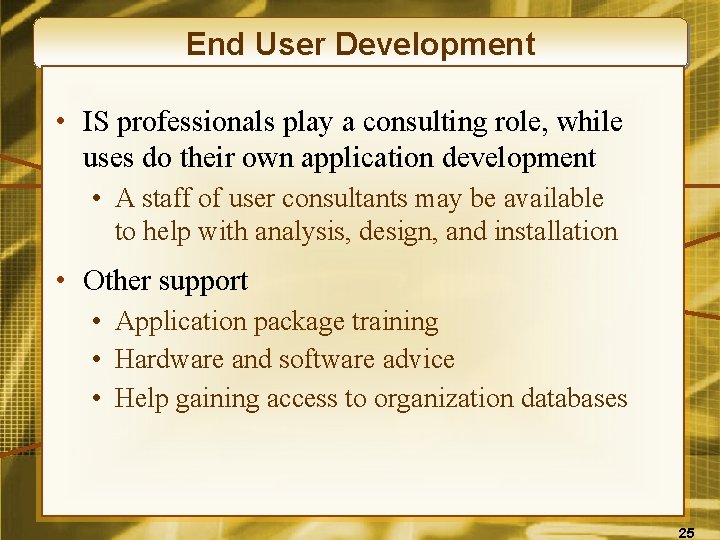 End User Development

• IS professionals play a consulting role, while uses do their own application development
  • A staff of user consultants may be available to help with analysis, design, and installation
• Other support
  • Application package training
  • Hardware and software advice
  • Help gaining access to organization databases

25